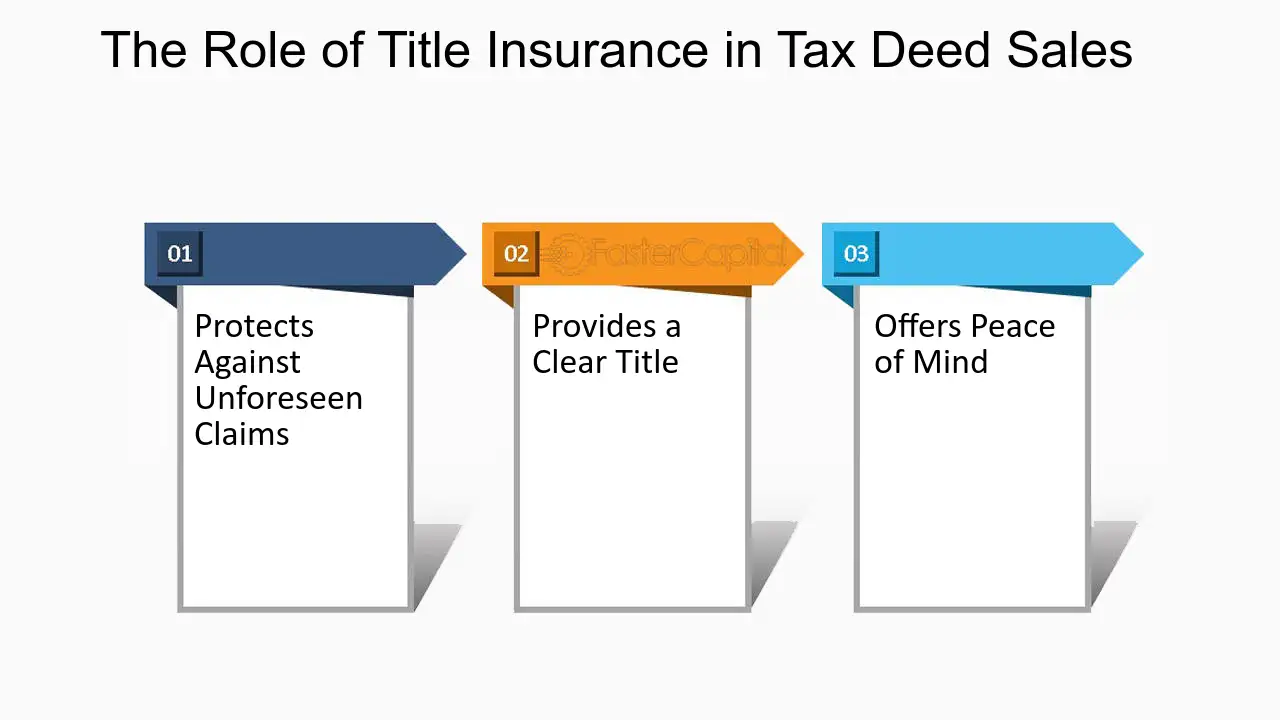 The Role of Title Insurance in Tax Deed Sales

01

Protects Against Unforeseen Claims

02

Provides a Clear Title

03

Offers Peace of Mind

FasterCapital